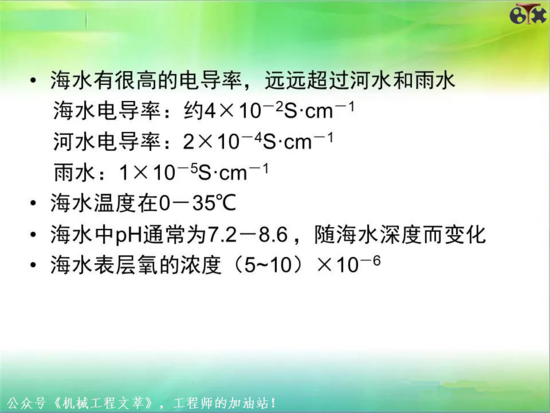 • 海水有很高的电导率，远远超过河水和雨水
海水电导率：约$4\times10^{-2}S\cdot cm^{-1}$
河水电导率：$2\times10^{-4}S\cdot cm^{-1}$
雨水：$1\times10^{-5}S\cdot cm^{-1}$
• 海水温度在0－35℃
• 海水中pH通常为7.2－8.6，随海水深度而变化
• 海水表层氧的浓度（5~10）$\times10^{-6}$

公众号《机械工程文萃》，工程师的加油站！